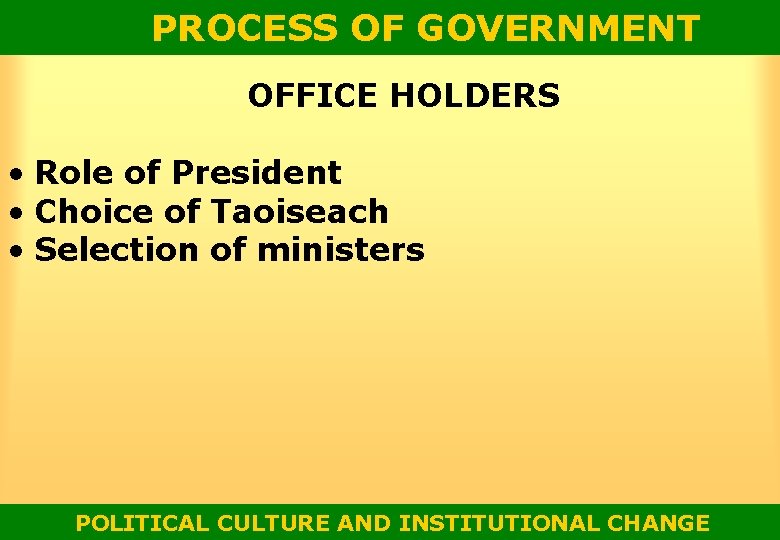 PROCESS OF GOVERNMENT

OFFICE HOLDERS

• Role of President
• Choice of Taoiseach
• Selection of ministers

POLITICAL CULTURE AND INSTITUTIONAL CHANGE